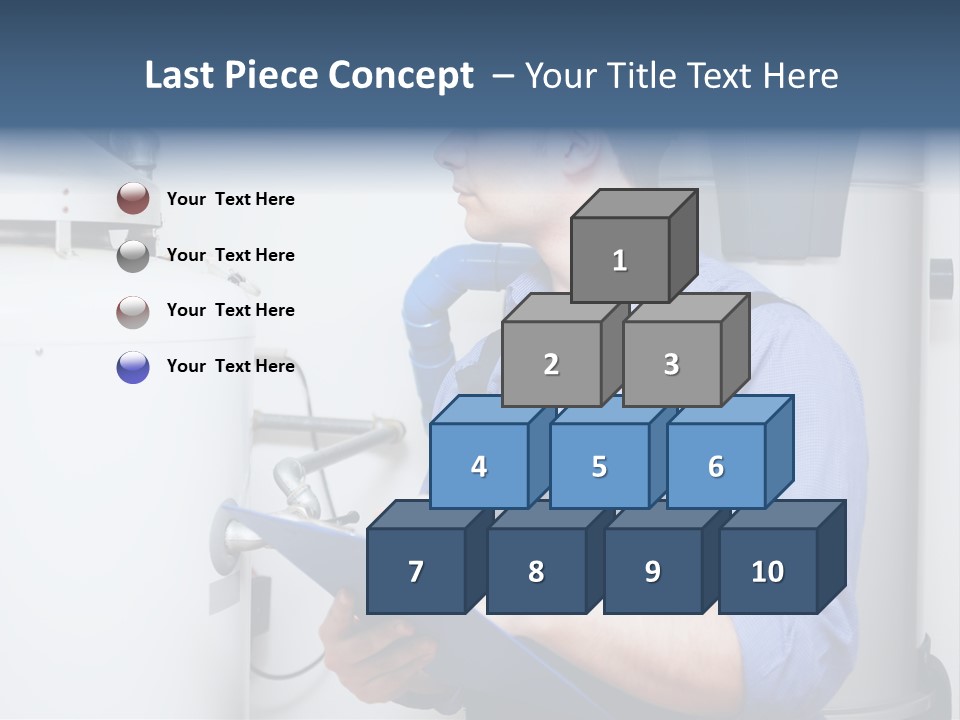 Last Piece Concept – Your Title Text Here

Your Text Here
Your Text Here
Your Text Here
Your Text Here

1
2
3
4
5
6
7
8
9
10